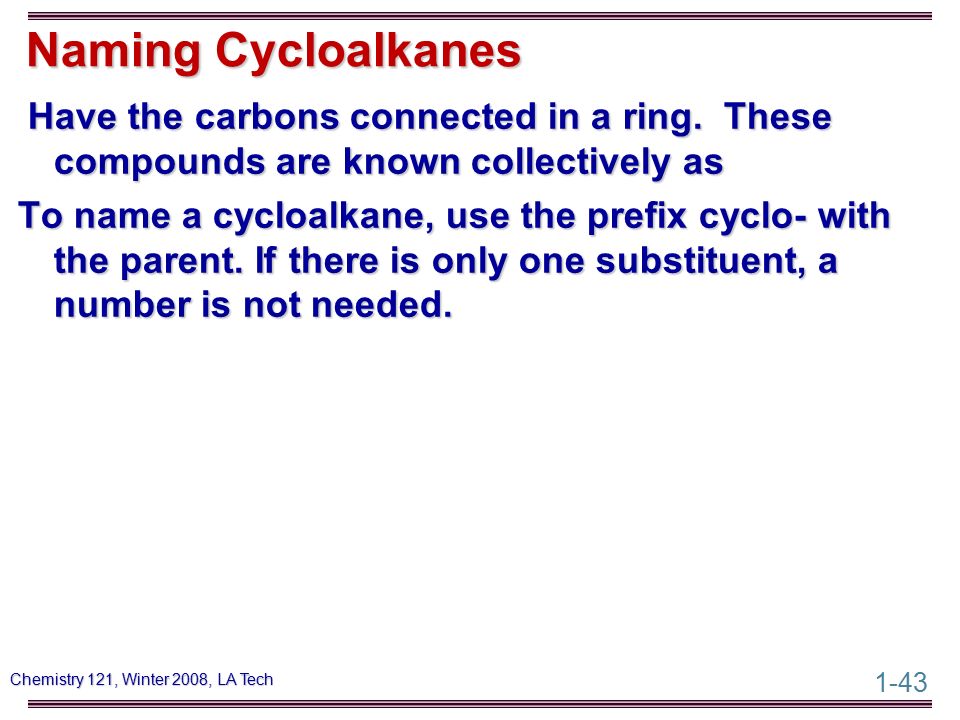 Naming Cycloalkanes

Have the carbons connected in a ring. These compounds are known collectively as

To name a cycloalkane, use the prefix cyclo- with the parent. If there is only one substituent, a number is not needed.

Chemistry 121, Winter 2008, LA Tech

1-43